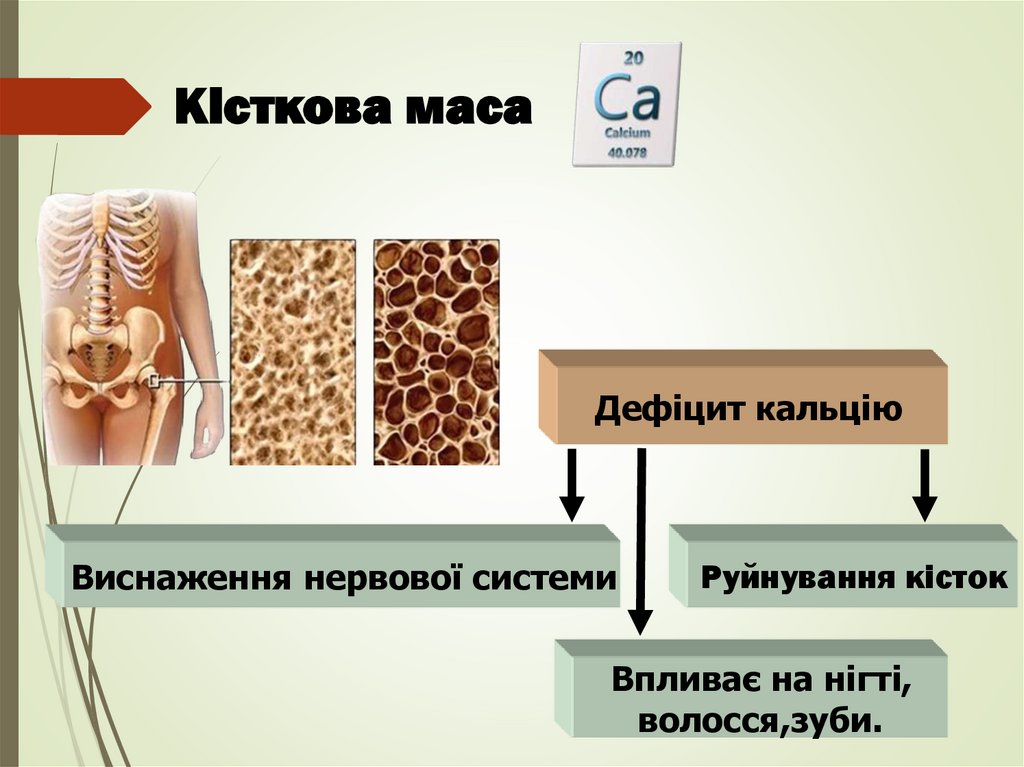 Кісткова маса

20
Ca
Calcium
40.078

Дефіцит кальцію

Виснаження нервової системи

Руйнування кісток

Впливає на нігті, волосся,зуби.